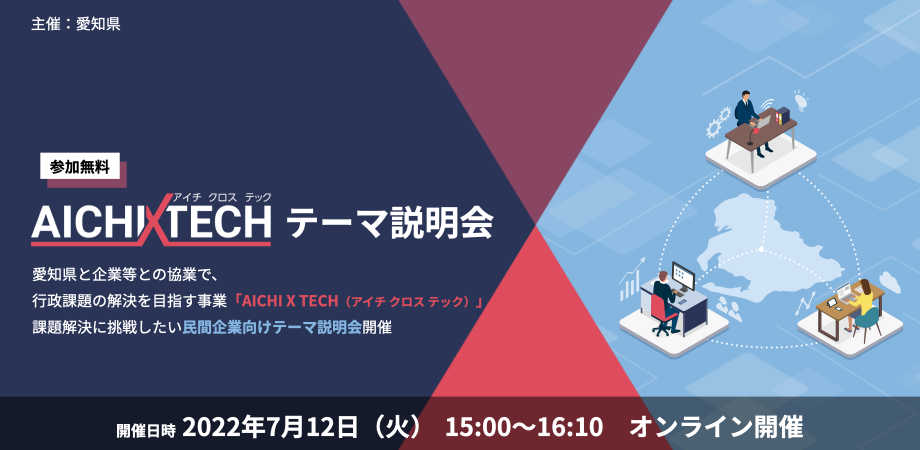 主催：愛知県

参加無料

アイチ クロス テック
AICHI X TECH テーマ説明会

愛知県と企業等との協業で、
行政課題の解決を目指す事業「AICHI X TECH（アイチ クロス テック）」
課題解決に挑戦したい民間企業向けテーマ説明会開催

開催日時 2022年7月12日（火） 15:00〜16:10 オンライン開催